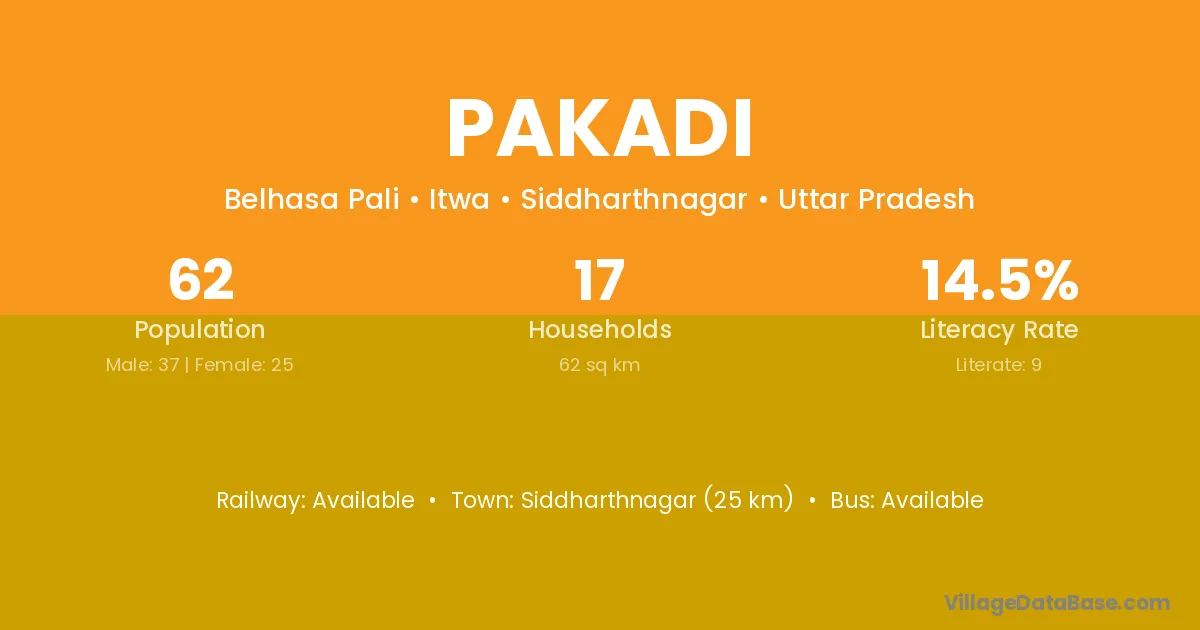 PAKADI

Belhasa Pali • Itwa • Siddharthnagar • Uttar Pradesh

62
Population
Male: 37 | Female: 25

17
Households
62 sq km

14.5%
Literacy Rate
Literate: 9

Railway: Available • Town: Siddharthnagar (25 km) • Bus: Available

VillageDataBase.com